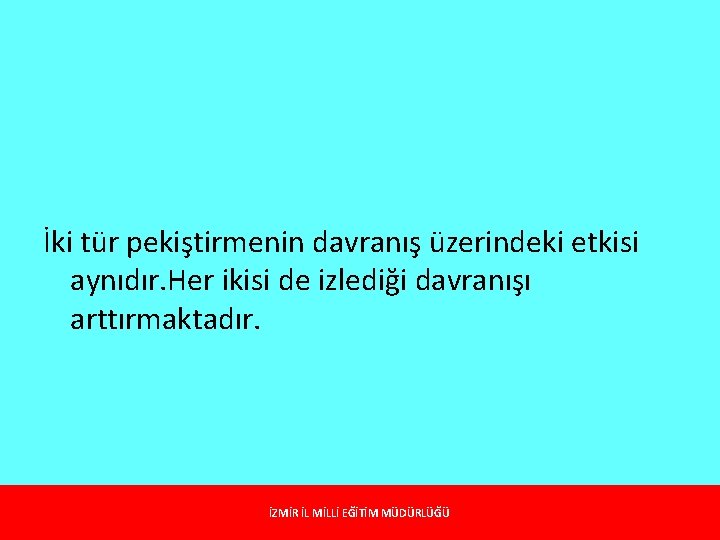 İki tür pekiştirmenin davranış üzerindeki etkisi aynıdır.Her ikisi de izlediği davranışı arttırmaktadır.

İZMİR İL MİLLİ EĞİTİM MÜDÜRLÜĞÜ